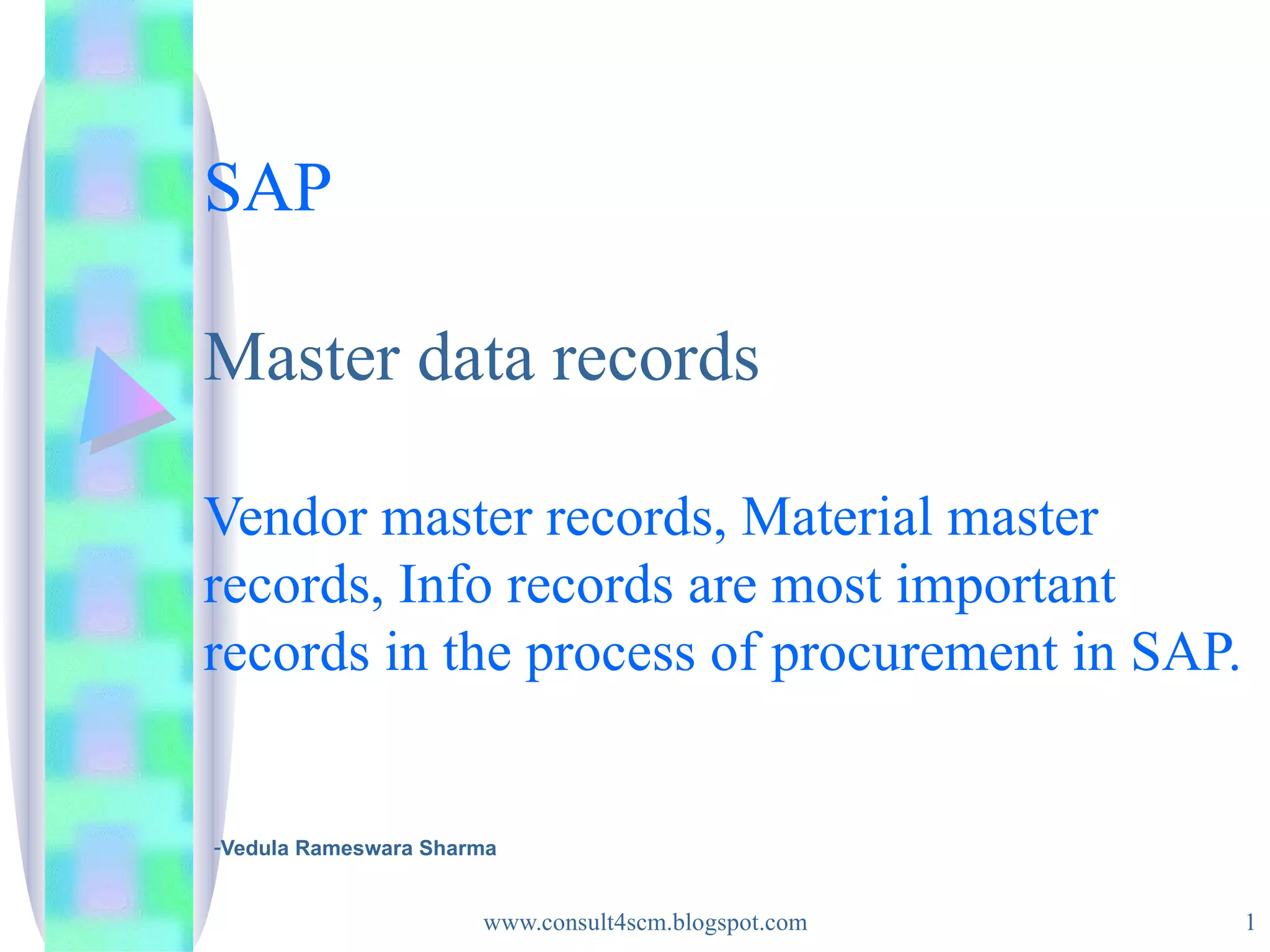 SAP

Master data records

Vendor master records, Material master records, Info records are most important records in the process of procurement in SAP.

-Vedula Rameswara Sharma

www.consult4scm.blogspot.com

1